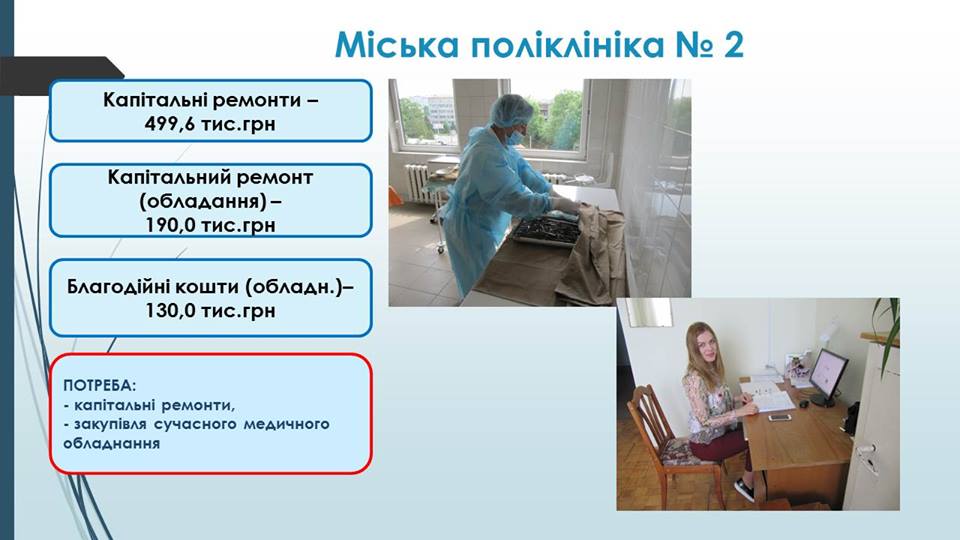 Міська поліклініка № 2

Капітальні ремонти – 499,6 тис.грн

Капітальний ремонт (обладання) – 190,0 тис.грн

Благодійні кошти (обладн.)– 130,0 тис.грн

ПОТРЕБА:
- капітальні ремонти,
- закупівля сучасного медичного обладнання